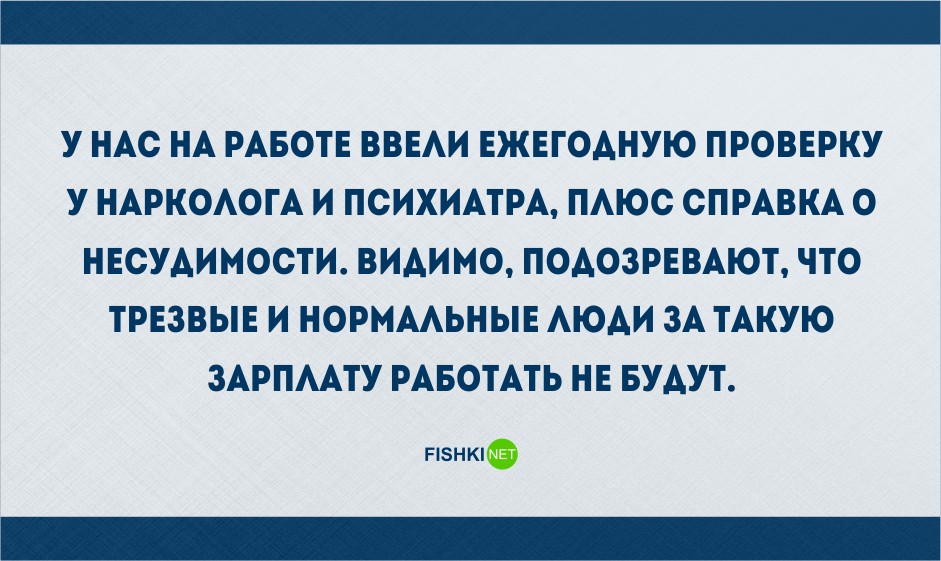 У НАС НА РАБОТЕ ВВЕЛИ ЕЖЕГОДНУЮ ПРОВЕРКУ У НАРКОЛОГА И ПСИХИАТРА, ПЛЮС СПРАВКА О НЕСУДИМОСТИ. ВИДИМО, ПОДОЗРЕВАЮТ, ЧТО ТРЕЗВЫЕ И НОРМАЛЬНЫЕ ЛЮДИ ЗА ТАКУЮ ЗАРПЛАТУ РАБОТАТЬ НЕ БУДУТ.

FISHKI NET